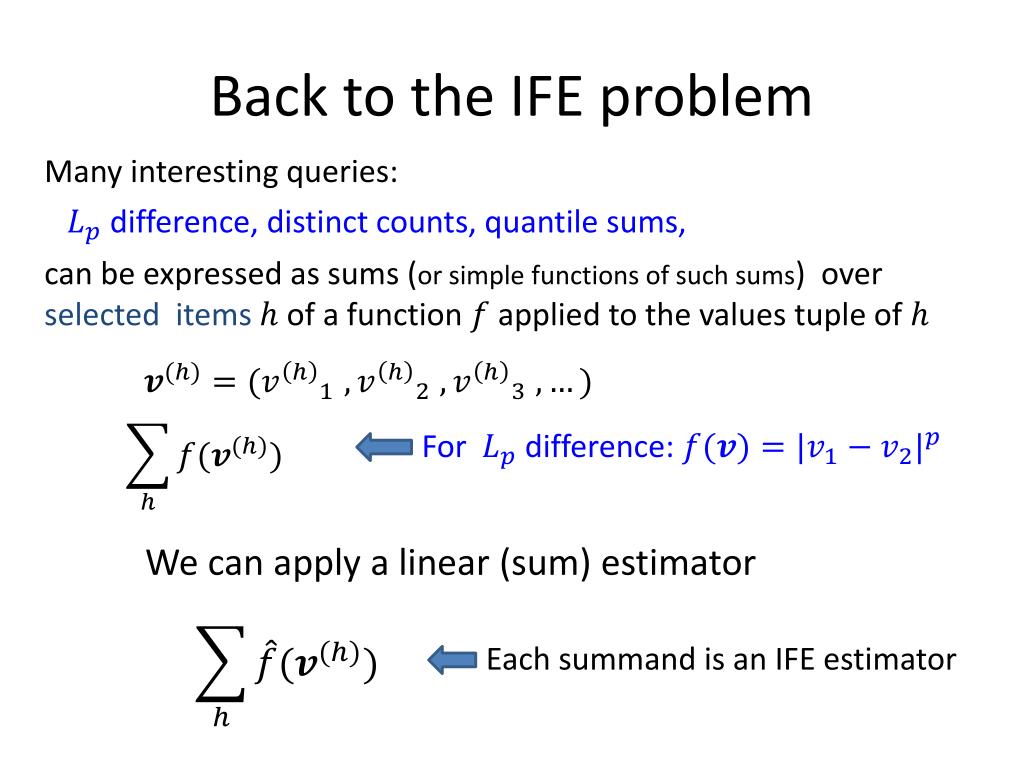 Back to the IFE problem

Many interesting queries:

$L_p$ difference, distinct counts, quantile sums,

can be expressed as sums (or simple functions of such sums) over selected items $h$ of a function $f$ applied to the values tuple of $h$

$\boldsymbol{v}^{(h)} = (v^{(h)}{}_1, v^{(h)}{}_2, v^{(h)}{}_3, \ldots)$

$\sum_h f(\boldsymbol{v}^{(h)})$

For $L_p$ difference: $f(\boldsymbol{v}) = |v_1 - v_2|^p$

We can apply a linear (sum) estimator

$\sum_h \hat{f}(\boldsymbol{v}^{(h)})$

Each summand is an IFE estimator